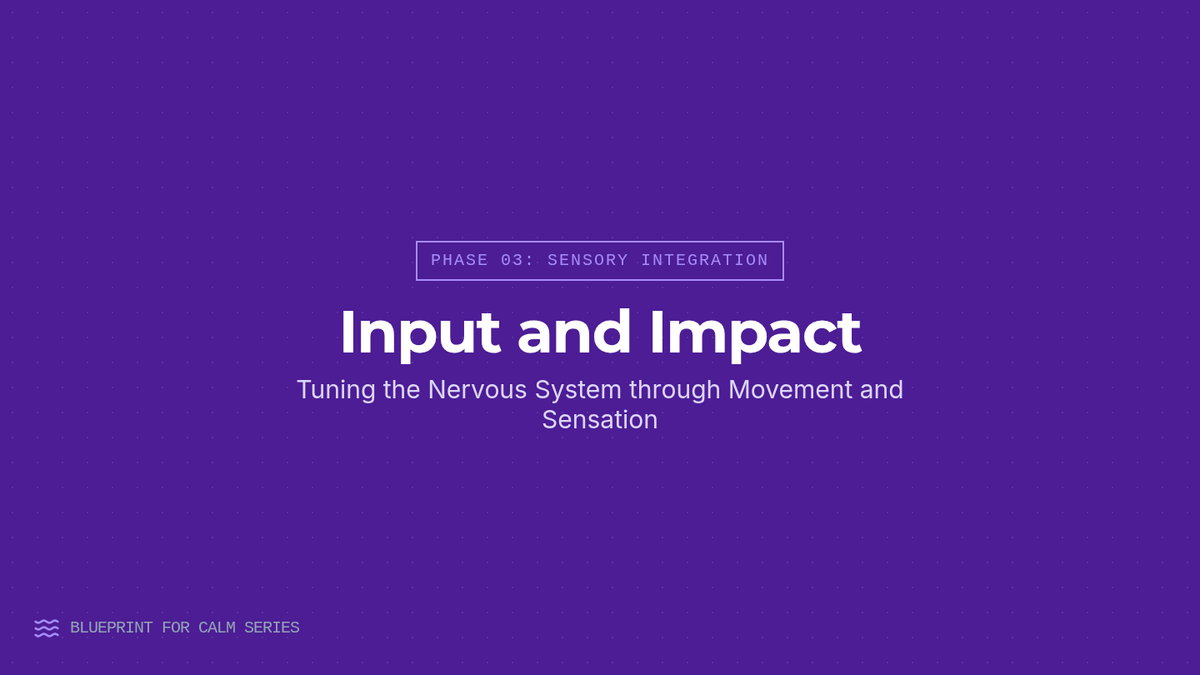 PHASE 03: SENSORY INTEGRATION

Input and Impact

Tuning the Nervous System through Movement and Sensation

BLUEPRINT FOR CALM SERIES